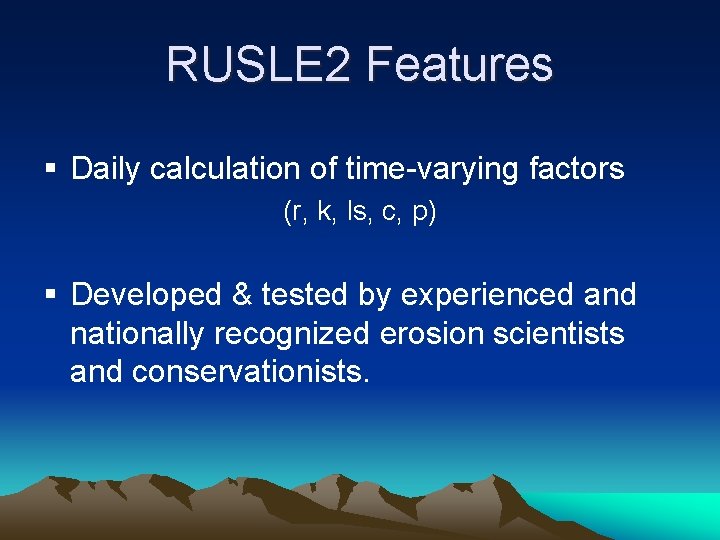 RUSLE2 Features

▪ Daily calculation of time-varying factors
(r, k, ls, c, p)

▪ Developed & tested by experienced and nationally recognized erosion scientists and conservationists.